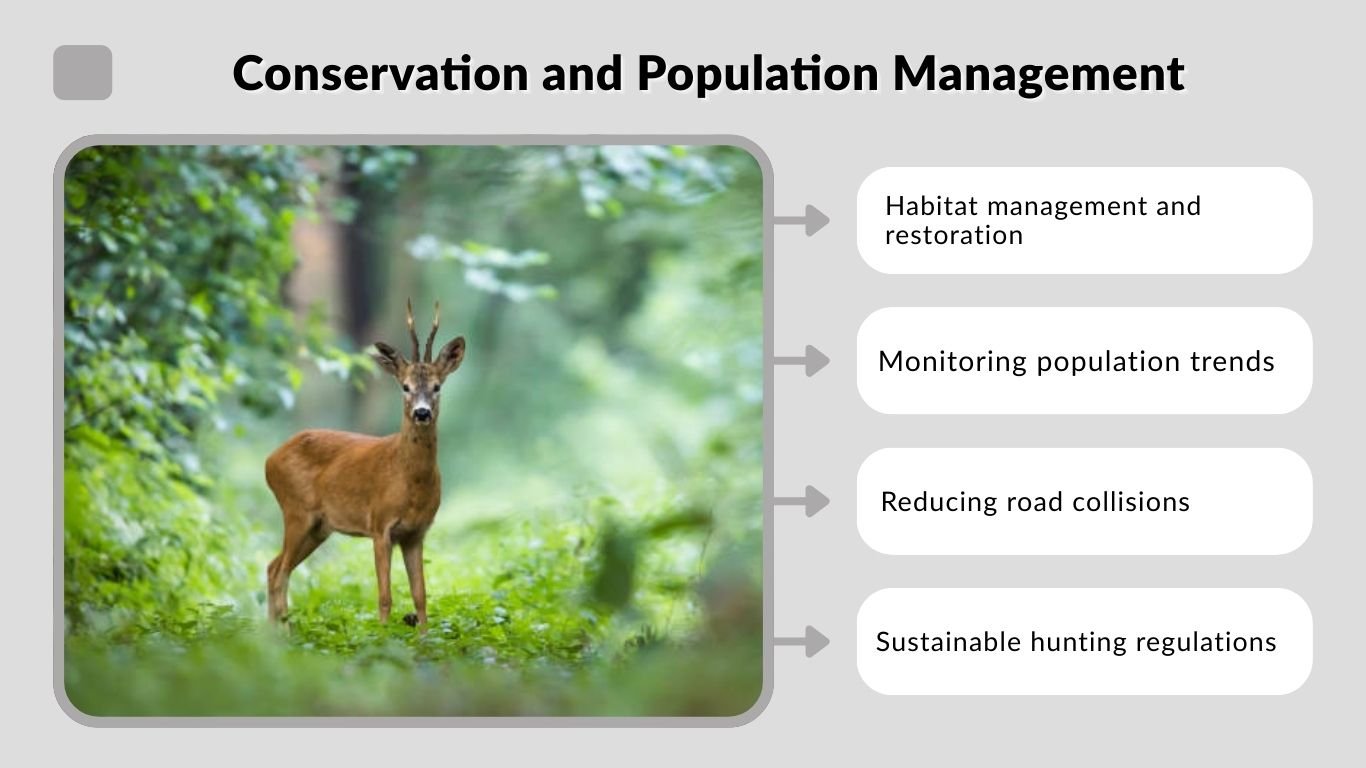 Conservation and Population Management

Habitat management and restoration

Monitoring population trends

Reducing road collisions

Sustainable hunting regulations